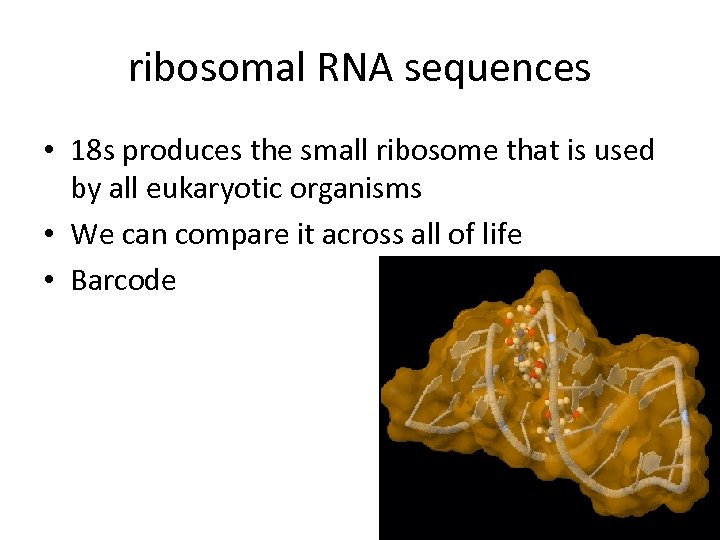 ribosomal RNA sequences

• 18s produces the small ribosome that is used by all eukaryotic organisms
• We can compare it across all of life
• Barcode